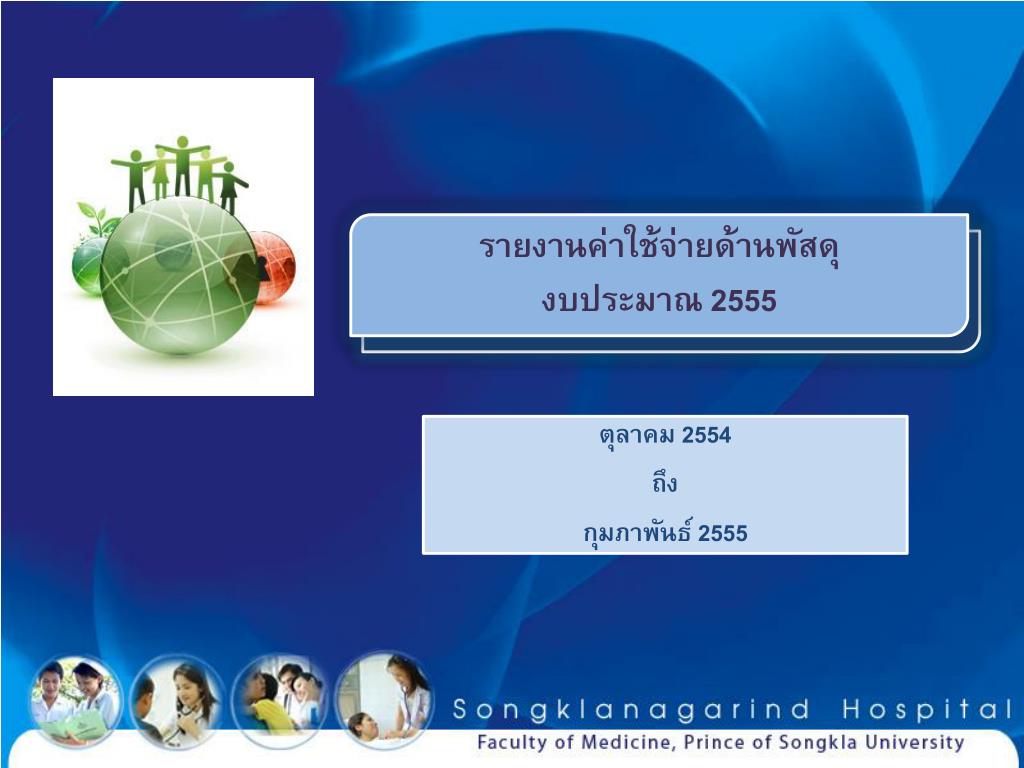 รายงานค่าใช้จ่ายด้านพัสดุ
งบประมาณ 2555

ตุลาคม 2554
ถึง
กุมภาพันธ์ 2555

Songklanagarind Hospital
Faculty of Medicine, Prince of Songkla University